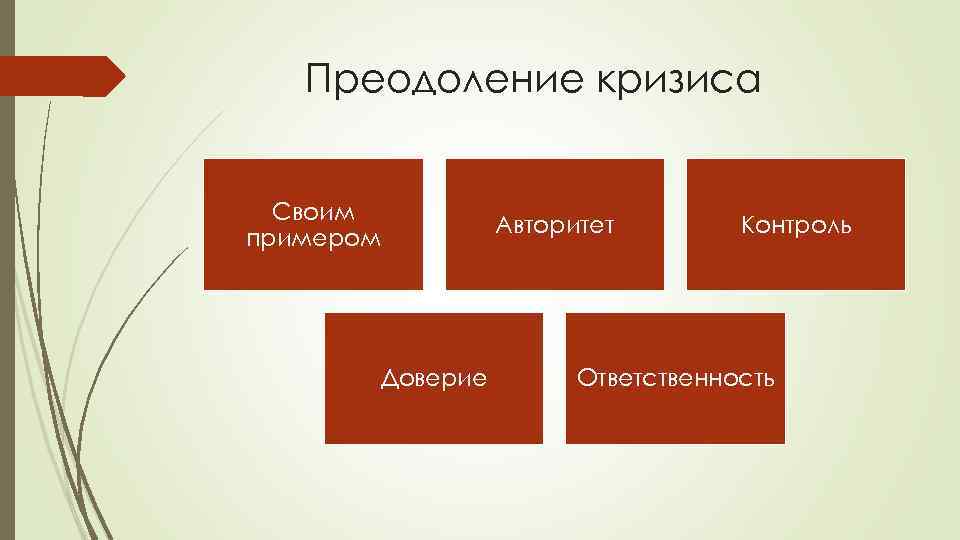 Преодоление кризиса

Своим примером

Авторитет

Контроль

Доверие

Ответственность